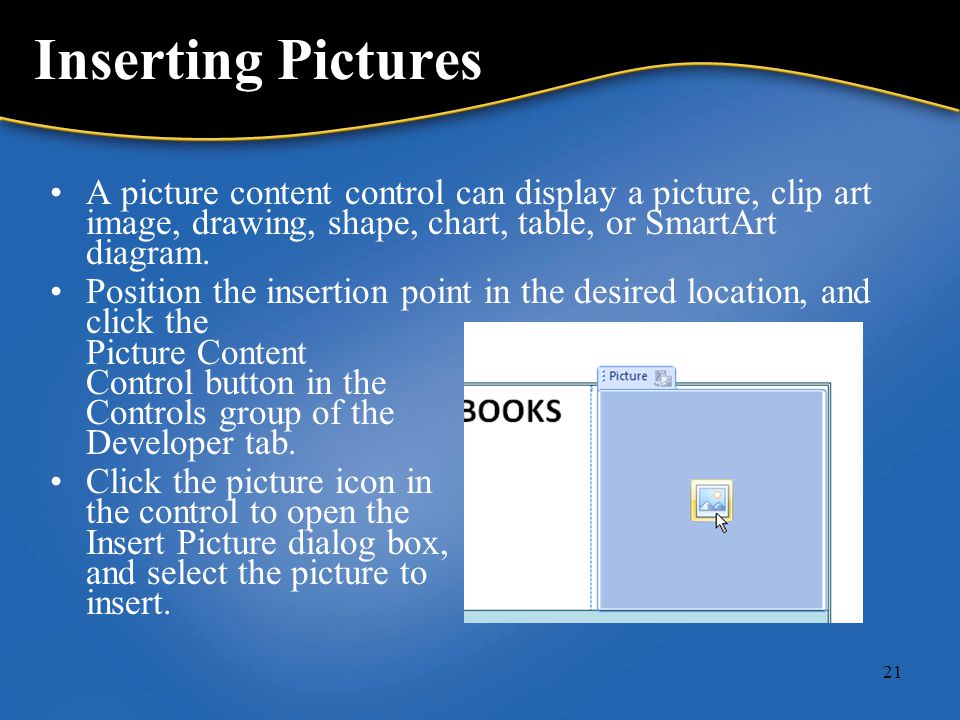 Inserting Pictures

• A picture content control can display a picture, clip art image, drawing, shape, chart, table, or SmartArt diagram.
• Position the insertion point in the desired location, and click the Picture Content Control button in the Controls group of the Developer tab.
• Click the picture icon in the control to open the Insert Picture dialog box, and select the picture to insert.

Picture

BOOKS

21